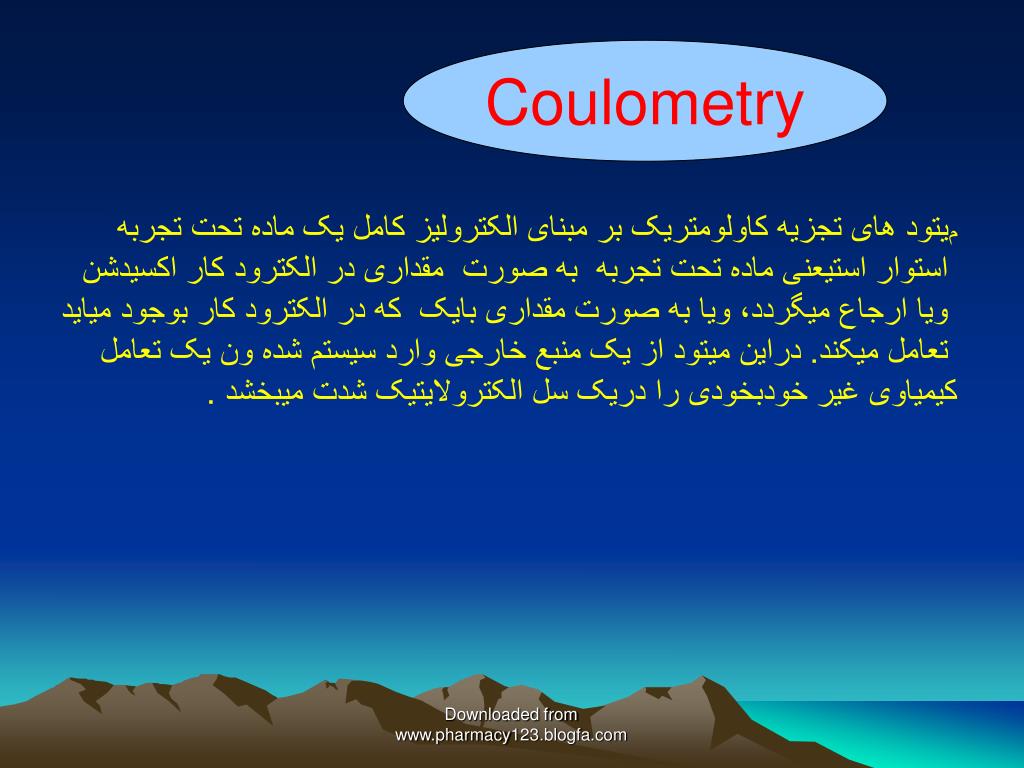 Coulometry

میتود های تجزیه کاولومتریک بر مبنای الکترولیز کامل یک ماده تحت تجربه استوار استیعنی ماده تحت تجربه به صورت مقداری در الکترود کار اکسیدشن ویا ارجاع میگردد، ویا به صورت مقداری بایک که در الکترود کار بوجود میاید تعامل میکند. دراین میتود از یک منبع خارجی وارد سیستم شده ون یک تعامل کیمیاوی غیر خودبخودی را دریک سل الکترولایتیک شدت میبخشد .

Downloaded from www.pharmacy123.blogfa.com